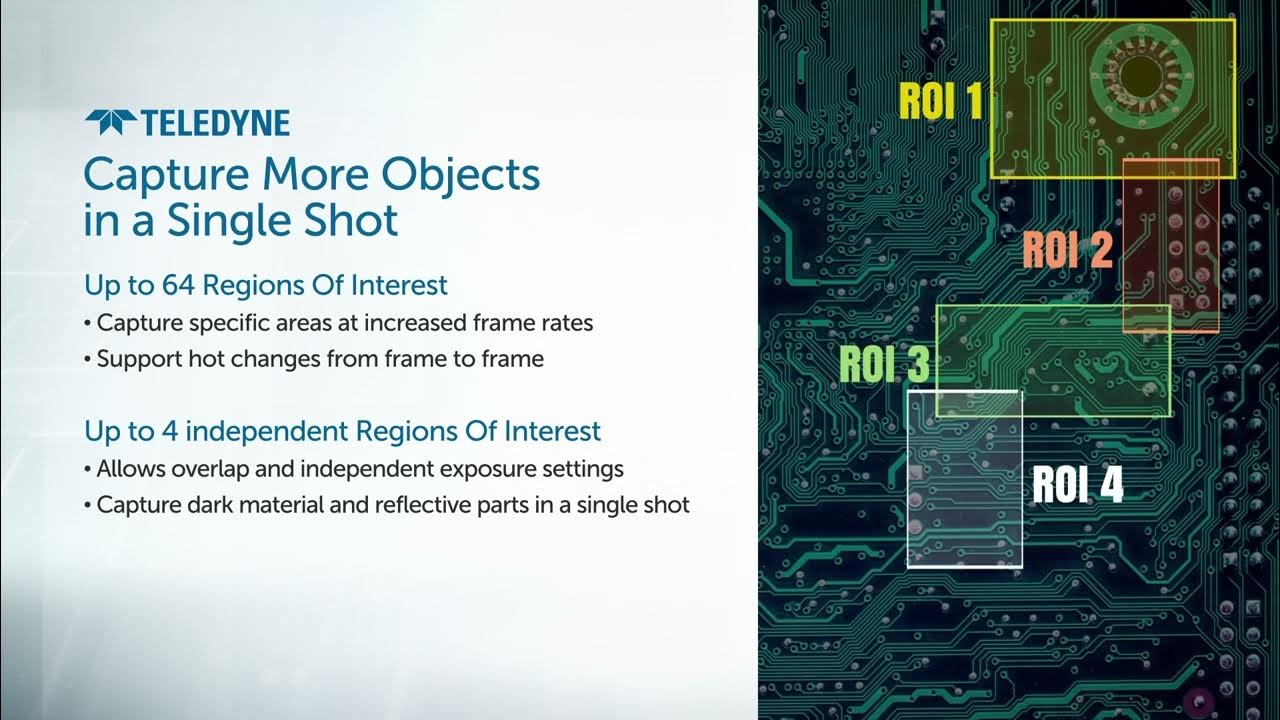 TELEDYNE

Capture More Objects in a Single Shot

Up to 64 Regions Of Interest

• Capture specific areas at increased frame rates
• Support hot changes from frame to frame

Up to 4 independent Regions Of Interest

• Allows overlap and independent exposure settings
• Capture dark material and reflective parts in a single shot

ROI 1

ROI 2

ROI 3

ROI 4